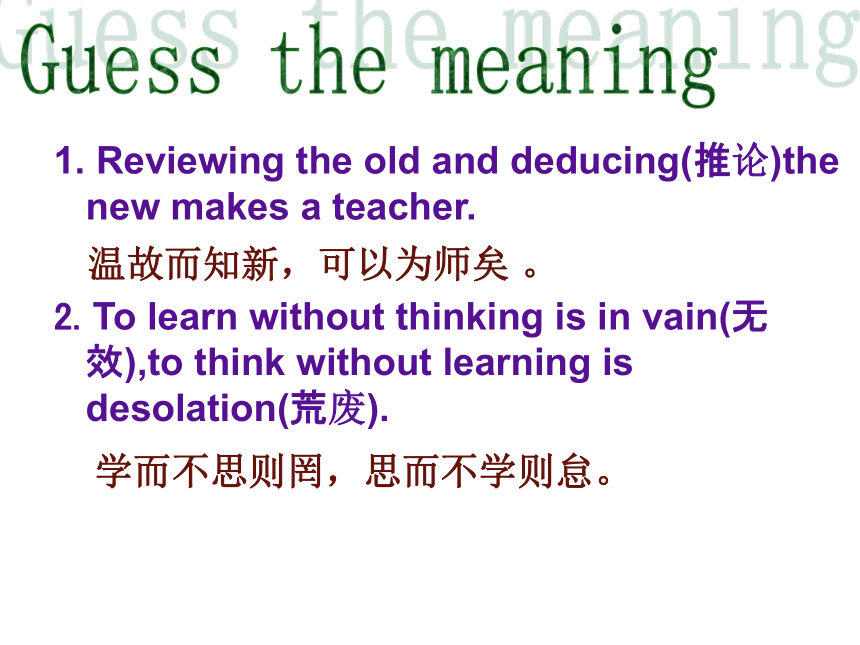 Guess the meaning

1. Reviewing the old and deducing(推论)the new makes a teacher.

温故而知新，可以为师矣 。

2. To learn without thinking is in vain(无效),to think without learning is desolation(荒废).

学而不思则罔，思而不学则怠。